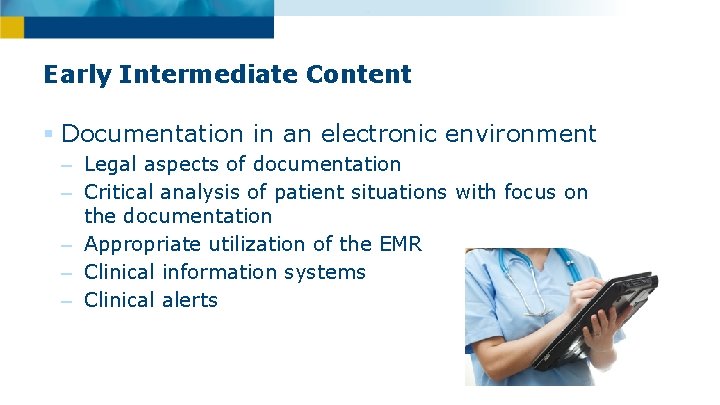 Early Intermediate Content

▪ Documentation in an electronic environment
– Legal aspects of documentation
– Critical analysis of patient situations with focus on the documentation
– Appropriate utilization of the EMR
– Clinical information systems
– Clinical alerts